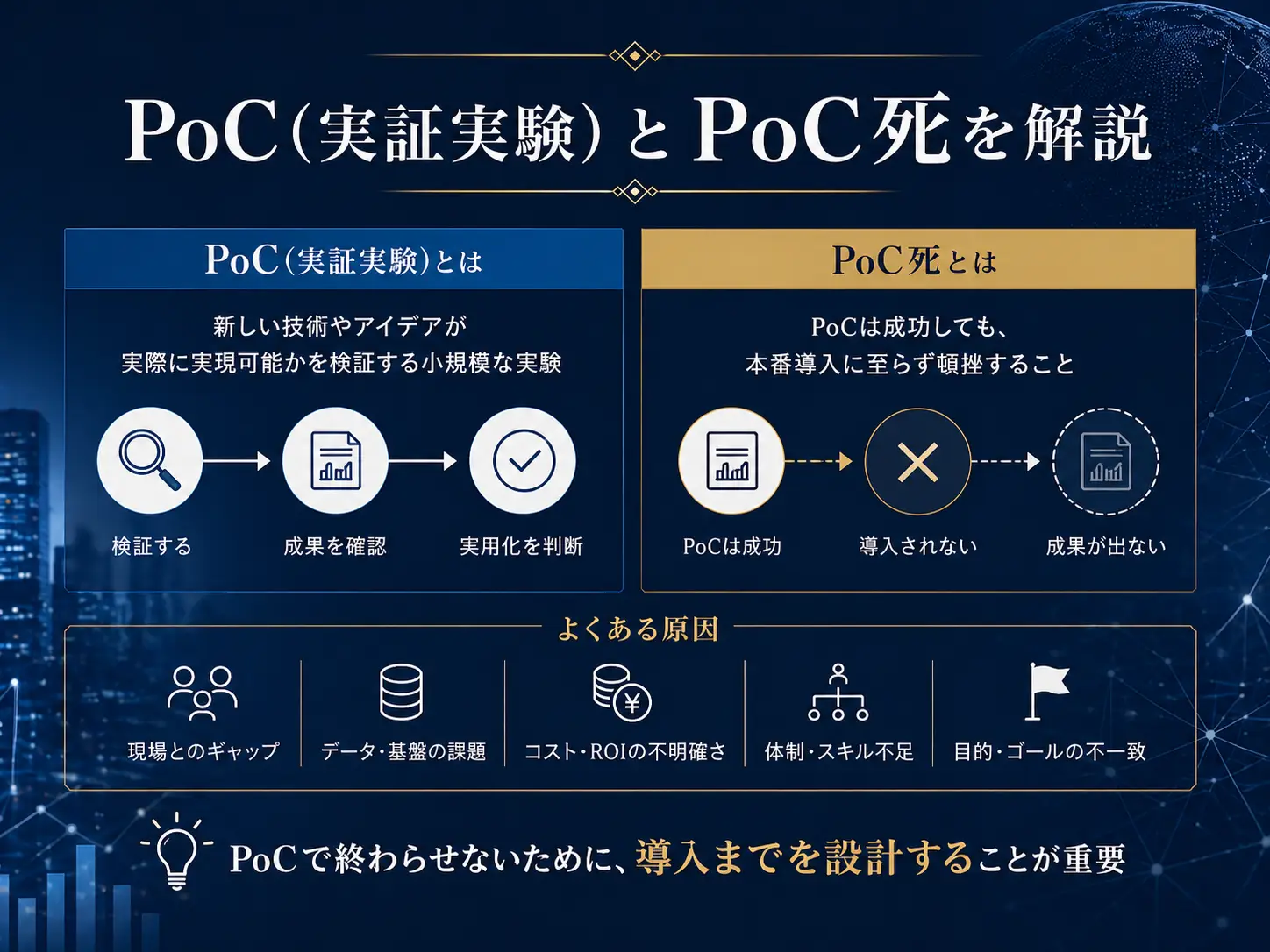 PoC(実証実験)とPoC死を解説

PoC(実証実験)とは

新しい技術やアイデアが
実際に実現可能かを検証する小規模な実験

検証する
成果を確認
実用化を判断

PoC死とは

PoCは成功しても、
本番導入に至らず頓挫すること

PoCは成功
導入されない
成果が出ない

よくある原因

現場とのギャップ
データ・基盤の課題
コスト・ROIの不明確さ
体制・スキル不足
目的・ゴールの不一致

PoCで終わらせないために、導入までを設計することが重要